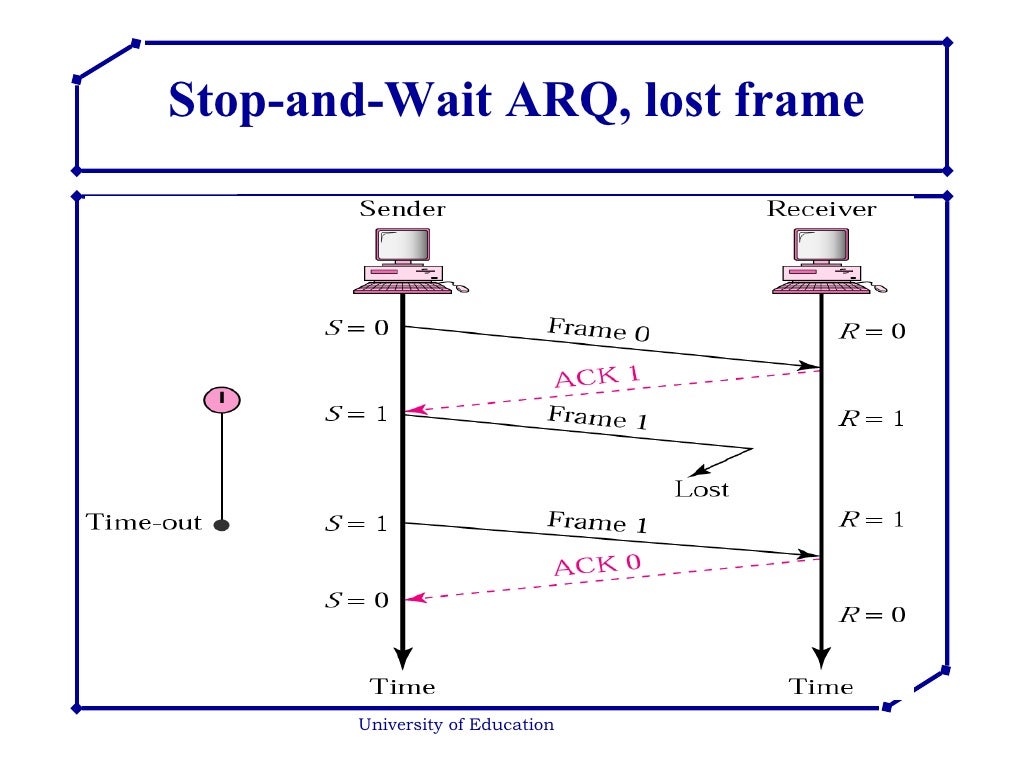 Stop-and-Wait ARQ, lost frame

Sender

Receiver

$S = 0$

Frame 0

$R = 0$

ACK 1

$S = 1$

Frame 1

$R = 1$

Lost

Time-out

$S = 1$

Frame 1

$R = 1$

ACK 0

$S = 0$

$R = 0$

Time

Time

University of Education